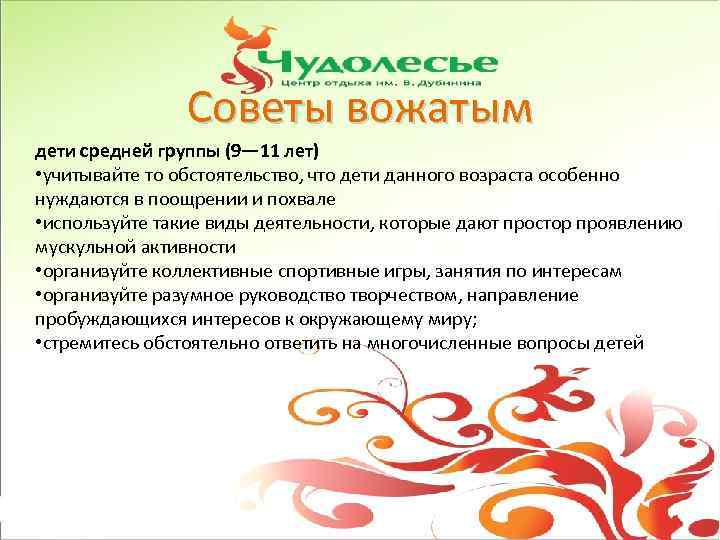 Чудолесье
Центр отдыха им. В. Дубинина

Советы вожатым

дети средней группы (9—11 лет)
•учитывайте то обстоятельство, что дети данного возраста особенно нуждаются в поощрении и похвале
•используйте такие виды деятельности, которые дают простор проявлению мускульной активности
•организуйте коллективные спортивные игры, занятия по интересам
•организуйте разумное руководство творчеством, направление пробуждающихся интересов к окружающему миру;
•стремитесь обстоятельно ответить на многочисленные вопросы детей